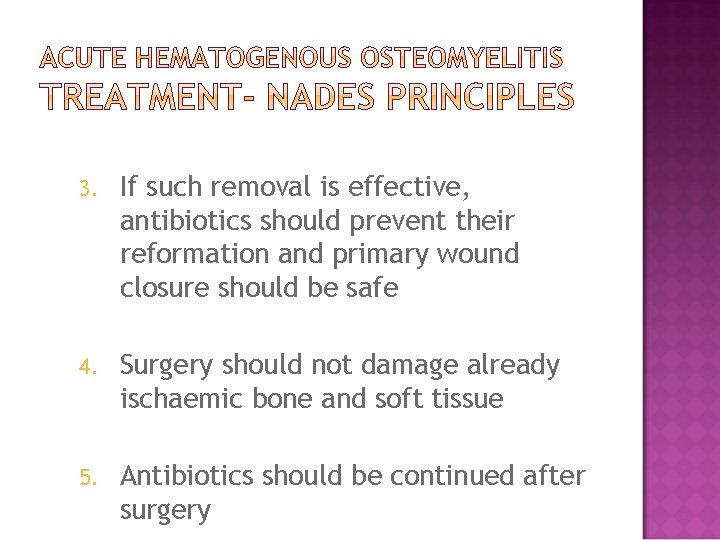 ACUTE HEMATOGENOUS OSTEOMYELITIS
TREATMENT- NADES PRINCIPLES

3. If such removal is effective, antibiotics should prevent their reformation and primary wound closure should be safe

4. Surgery should not damage already ischaemic bone and soft tissue

5. Antibiotics should be continued after surgery